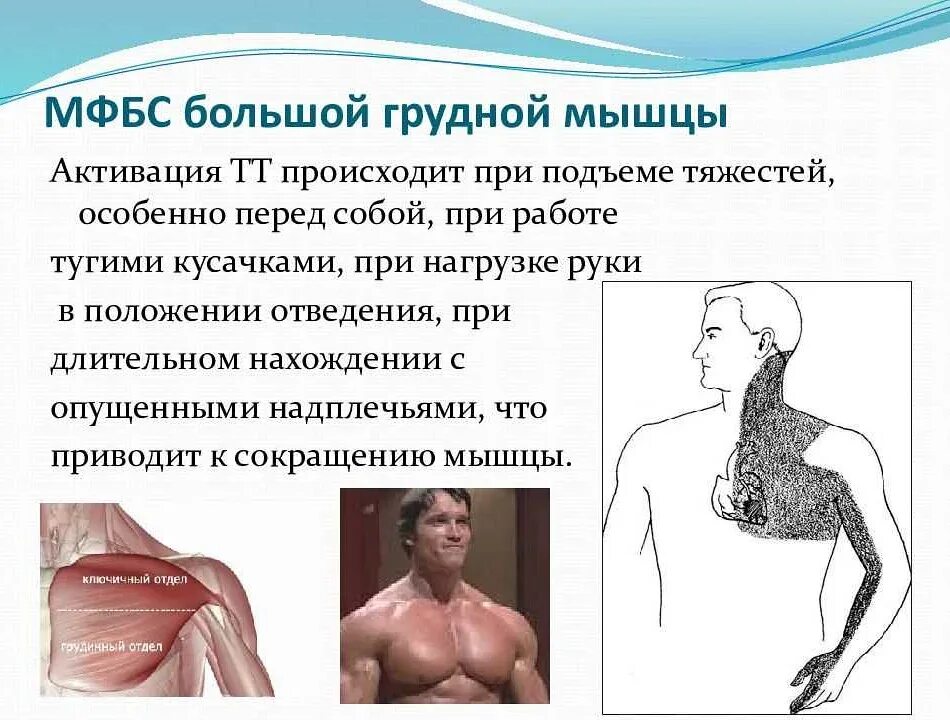 МФБС большой грудной мышцы

Активация ТТ происходит при подъеме тяжестей, особенно перед собой, при работе тугими кусачками, при нагрузке руки в положении отведения, при длительном нахождении с опущенными надплечьями, что приводит к сокращению мышцы.

ключичный отдел

грудинный отдел